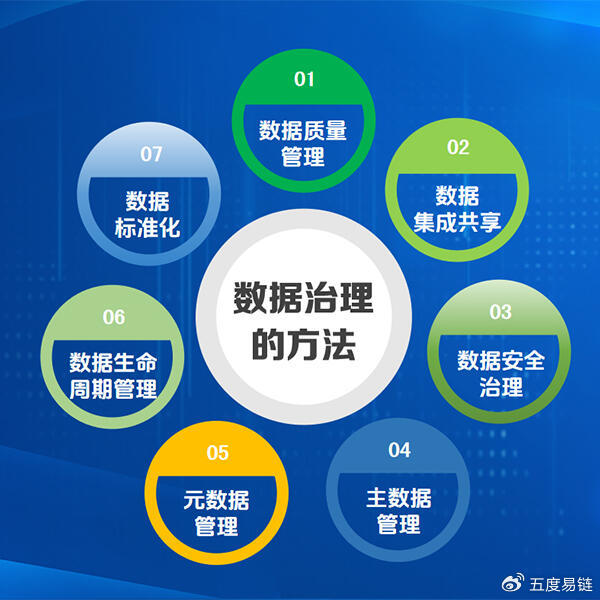 数据治理的方法

01
数据质量管理

02
数据集成共享

03
数据安全治理

04
主数据管理

05
元数据管理

06
数据生命周期管理

07
数据标准化

五度易链